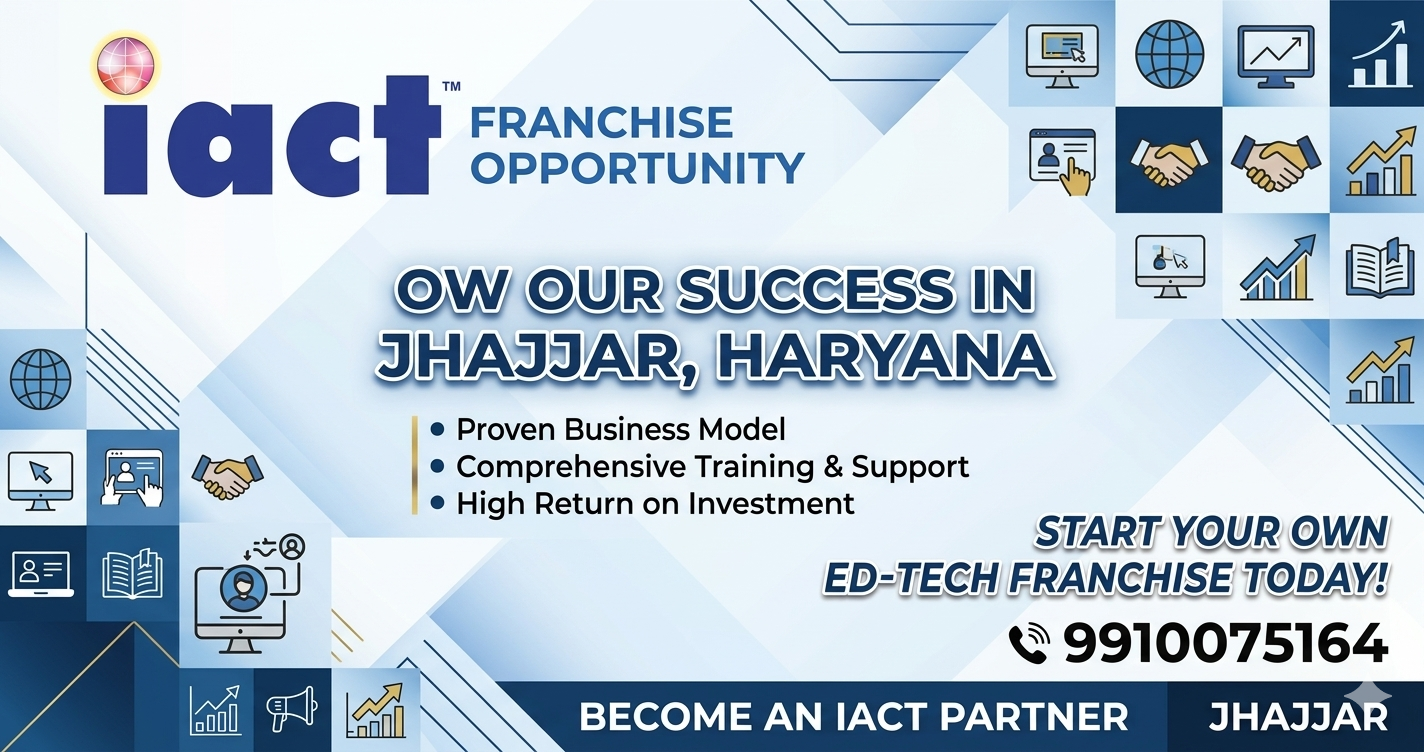 iact™ FRANCHISE OPPORTUNITY

OW OUR SUCCESS IN JHAJJAR, HARYANA

• Proven Business Model
• Comprehensive Training & Support
• High Return on Investment

START YOUR OWN ED-TECH FRANCHISE TODAY!

9910075164

BECOME AN IACT PARTNER

JHAJJAR